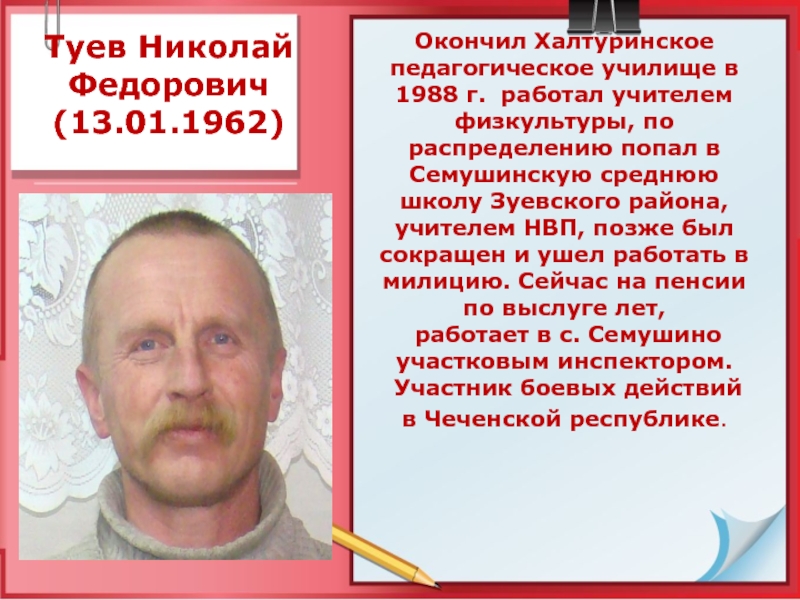 Туев Николай Федорович (13.01.1962)

Окончил Халтуринское педагогическое училище в 1988 г. работал учителем физкультуры, по распределению попал в Семушинскую среднюю школу Зуевского района, учителем НВП, позже был сокращен и ушел работать в милицию. Сейчас на пенсии по выслуге лет, работает в с. Семушино участковым инспектором. Участник боевых действий в Чеченской республике.